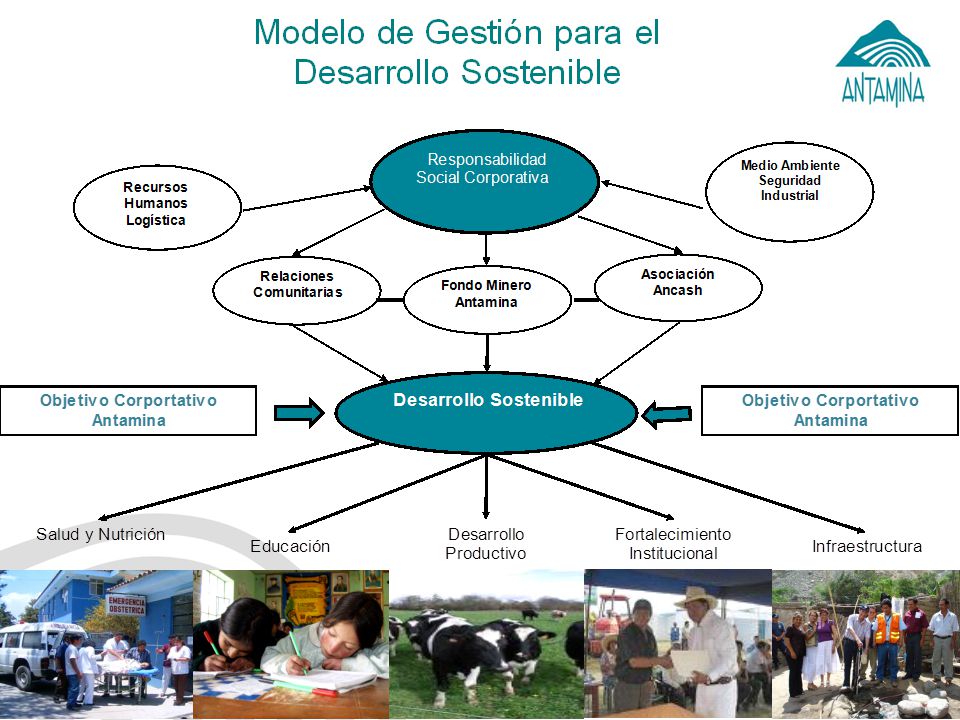 Modelo de Gestión para el Desarrollo Sostenible

ANTAMINA

Recursos Humanos Logística

Responsabilidad Social Corporativa

Medio Ambiente Seguridad Industrial

Relaciones Comunitarias

Fondo Minero Antamina

Asociación Ancash

Objetivo Corportativo Antamina

Desarrollo Sostenible

Objetivo Corportativo Antamina

Salud y Nutrición

Educación

Desarrollo Productivo

Fortalecimiento Institucional

Infraestructura

EMERGENCIA OBSTETRICA